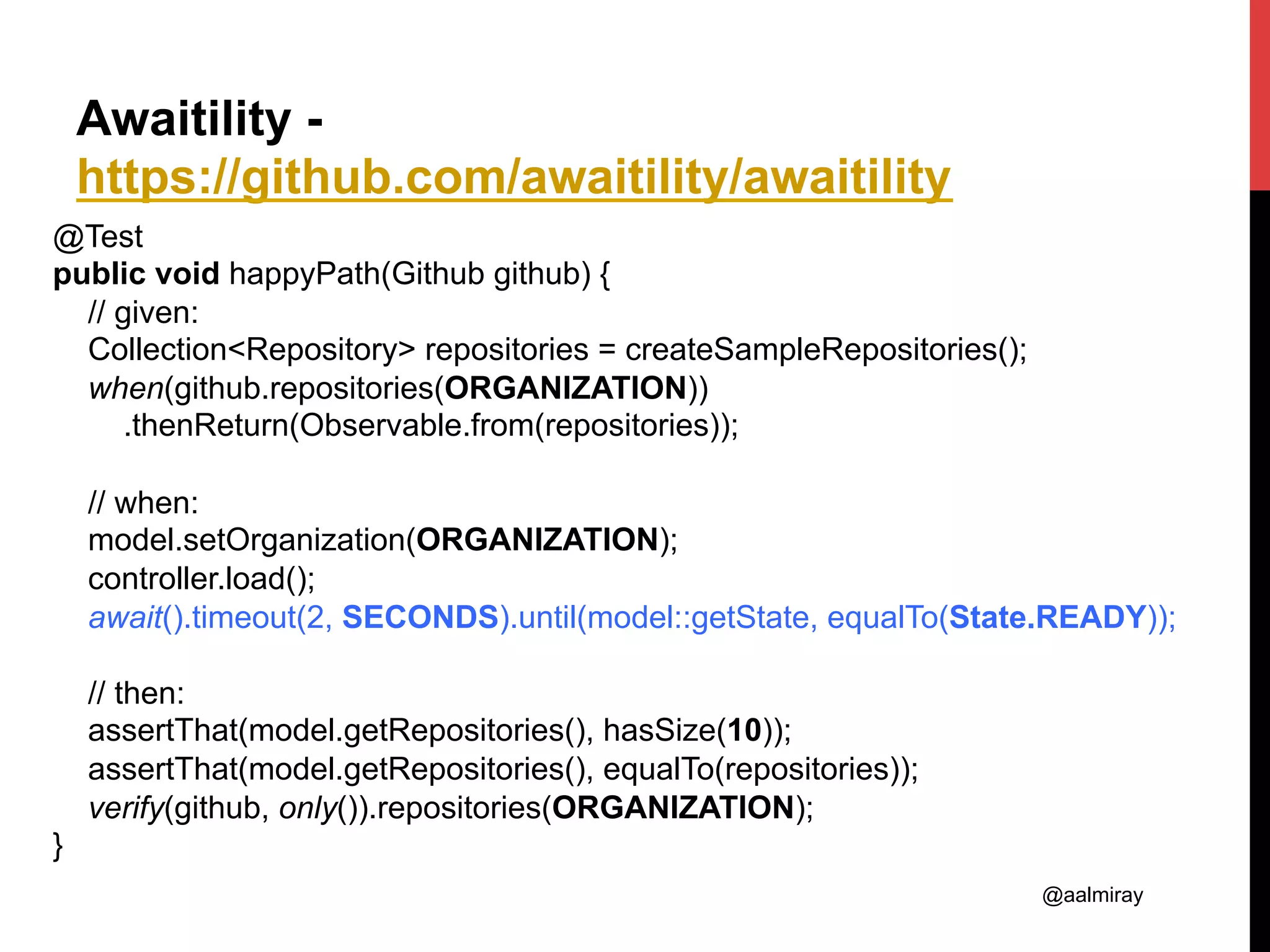 Awaitility - https://github.com/awaitility/awaitility

@Test
public void happyPath(Github github) {
    // given:
    Collection<Repository> repositories = createSampleRepositories();
    when(github.repositories(ORGANIZATION))
        .thenReturn(Observable.from(repositories));

    // when:
    model.setOrganization(ORGANIZATION);
    controller.load();
    await().timeout(2, SECONDS).until(model::getState, equalTo(State.READY));

    // then:
    assertThat(model.getRepositories(), hasSize(10));
    assertThat(model.getRepositories(), equalTo(repositories));
    verify(github, only()).repositories(ORGANIZATION);
}

@aalmiray